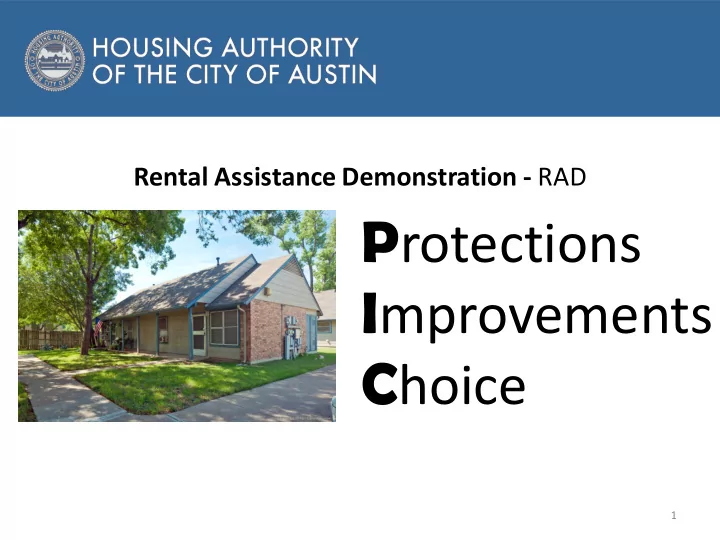 HOUSING AUTHORITY
OF THE CITY OF AUSTIN

Rental Assistance Demonstration - RAD

Protections
Improvements
Choice

1